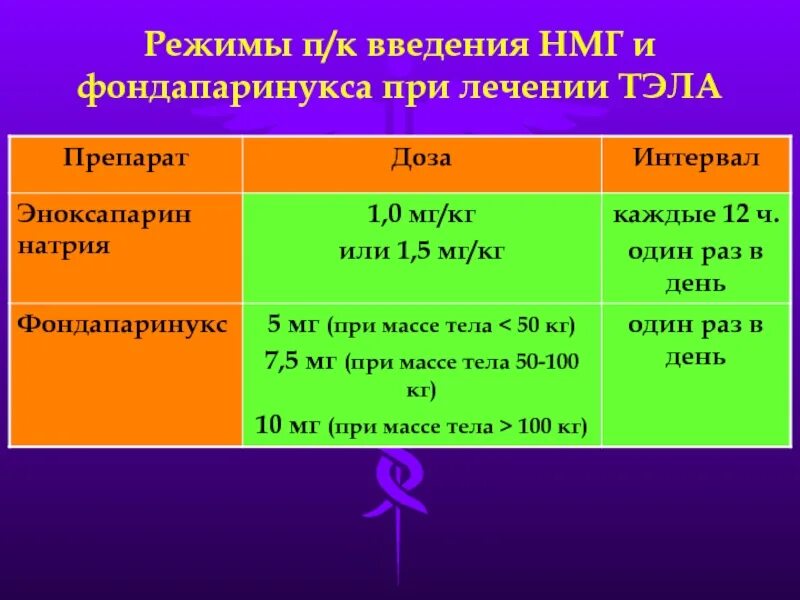 Режимы п/к введения НМГ и фондапаринукса при лечении ТЭЛА

| Препарат | Доза | Интервал |
|---|---|---|
| Эноксапарин натрия | 1,0 мг/кг или 1,5 мг/кг | каждые 12 ч. один раз в день |
| Фондапаринукс | 5 мг (при массе тела < 50 кг) 7,5 мг (при массе тела 50-100 кг) 10 мг (при массе тела > 100 кг) | один раз в день |